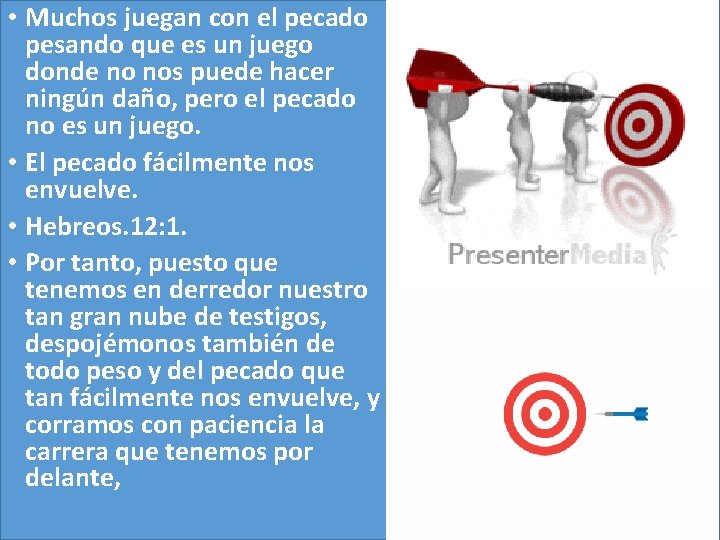 • Muchos juegan con el pecado pesando que es un juego donde no nos puede hacer ningún daño, pero el pecado no es un juego.

• El pecado fácilmente nos envuelve.

• Hebreos.12:1.

• Por tanto, puesto que tenemos en derredor nuestro tan gran nube de testigos, despojémonos también de todo peso y del pecado que tan fácilmente nos envuelve, y corramos con paciencia la carrera que tenemos por delante,

PresenterMedia